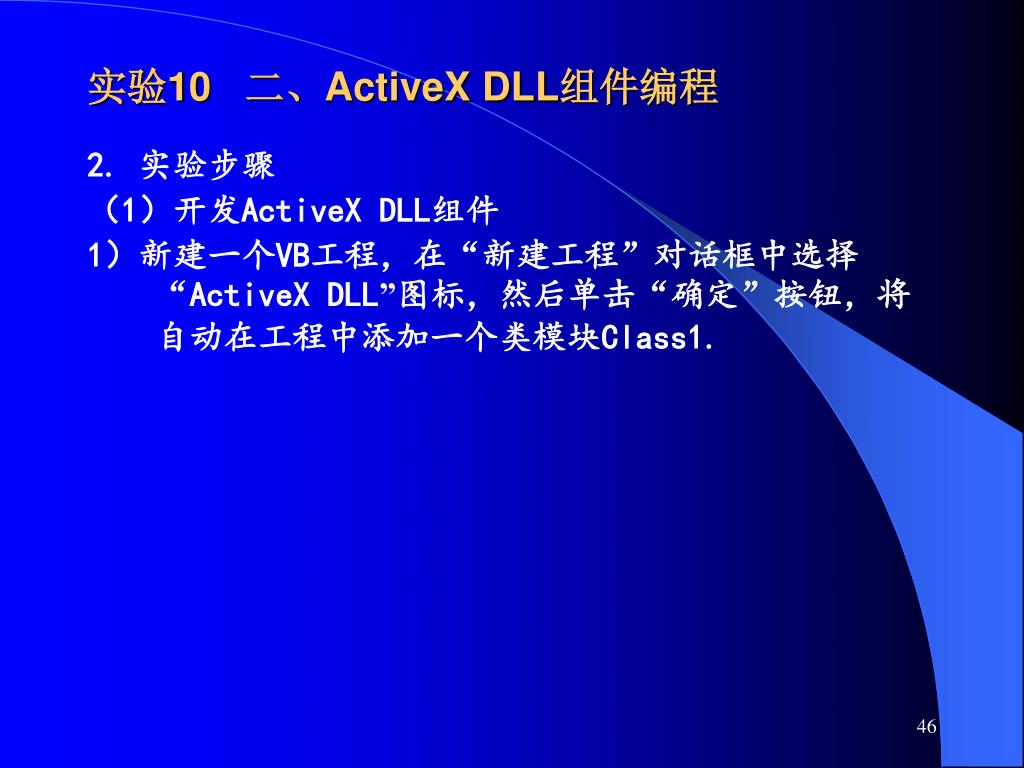 实验10　二、ActiveX DLL组件编程

2. 实验步骤

（1）开发ActiveX DLL组件

1）新建一个VB工程，在“新建工程”对话框中选择“ActiveX DLL”图标，然后单击“确定”按钮，将自动在工程中添加一个类模块Class1.

46